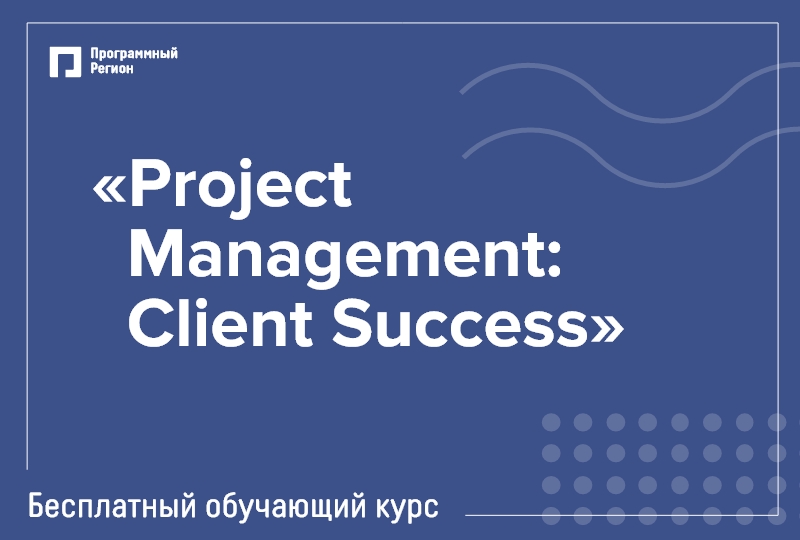 Программный Регион

«Project Management: Client Success»

Бесплатный обучающий курс